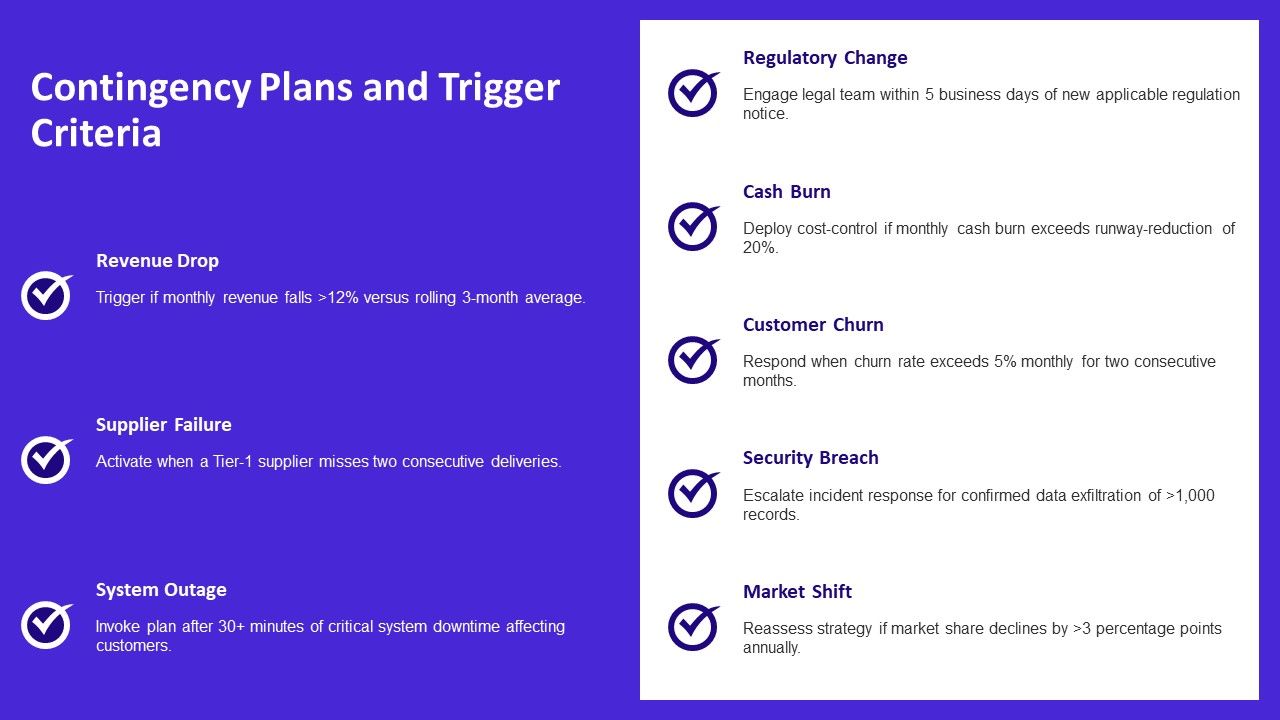 Contingency Plans and Trigger Criteria

Revenue Drop

Trigger if monthly revenue falls >12% versus rolling 3-month average.

Supplier Failure

Activate when a Tier-1 supplier misses two consecutive deliveries.

System Outage

Invoke plan after 30+ minutes of critical system downtime affecting customers.

Regulatory Change

Engage legal team within 5 business days of new applicable regulation notice.

Cash Burn

Deploy cost-control if monthly cash burn exceeds runway-reduction of 20%.

Customer Churn

Respond when churn rate exceeds 5% monthly for two consecutive months.

Security Breach

Escalate incident response for confirmed data exfiltration of >1,000 records.

Market Shift

Reassess strategy if market share declines by >3 percentage points annually.